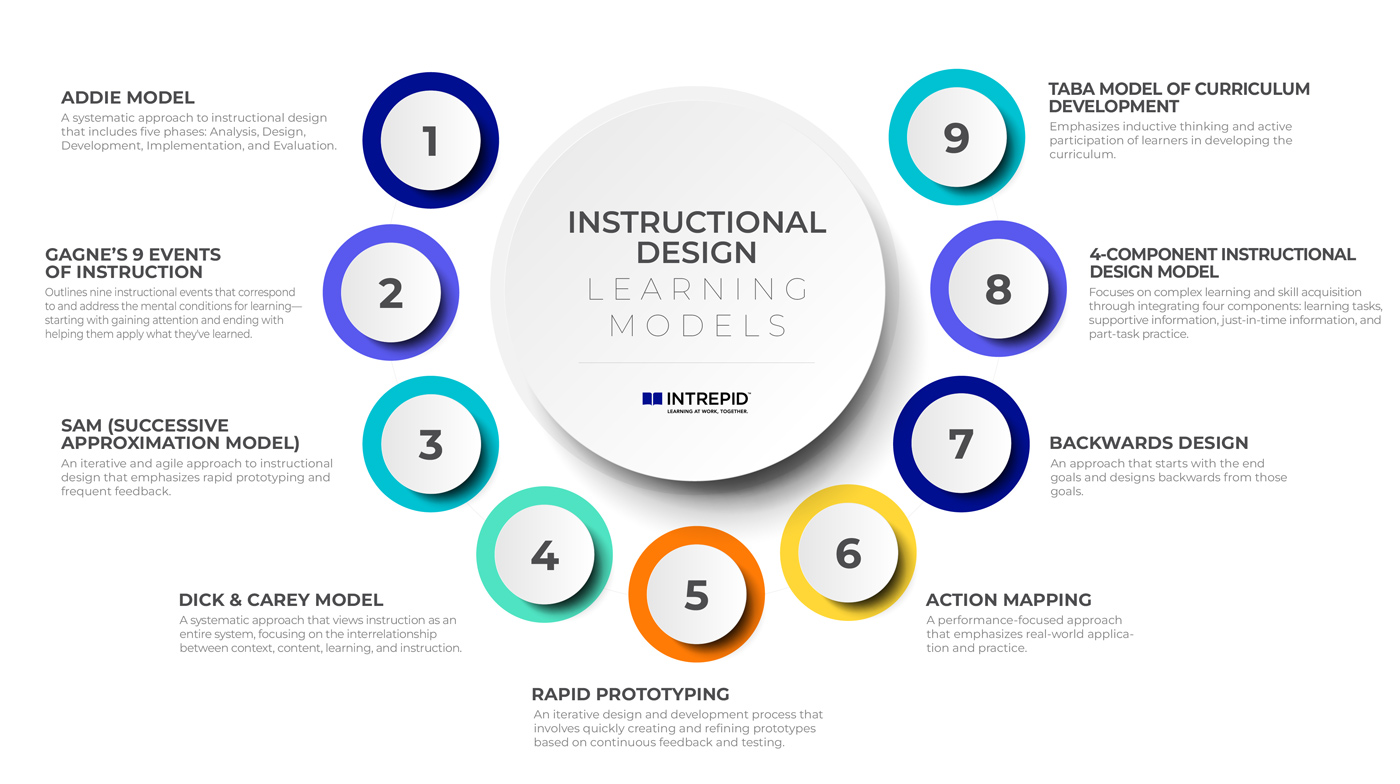 INSTRUCTIONAL DESIGN
LEARNING MODELS

INTREPID™
LEARNING AT WORK, TOGETHER.

1
ADDIE MODEL
A systematic approach to instructional design that includes five phases: Analysis, Design, Development, Implementation, and Evaluation.

2
GAGNE'S 9 EVENTS OF INSTRUCTION
Outlines nine instructional events that correspond to and address the mental conditions for learning—starting with gaining attention and ending with helping them apply what they've learned.

3
SAM (SUCCESSIVE APPROXIMATION MODEL)
An iterative and agile approach to instructional design that emphasizes rapid prototyping and frequent feedback.

4
DICK & CAREY MODEL
A systematic approach that views instruction as an entire system, focusing on the interrelationship between context, content, learning, and instruction.

5
RAPID PROTOTYPING
An iterative design and development process that involves quickly creating and refining prototypes based on continuous feedback and testing.

6
ACTION MAPPING
A performance-focused approach that emphasizes real-world application and practice.

7
BACKWARDS DESIGN
An approach that starts with the end goals and designs backwards from those goals.

8
4-COMPONENT INSTRUCTIONAL DESIGN MODEL
Focuses on complex learning and skill acquisition through integrating four components: learning tasks, supportive information, just-in-time information, and part-task practice.

9
TABA MODEL OF CURRICULUM DEVELOPMENT
Emphasizes inductive thinking and active participation of learners in developing the curriculum.